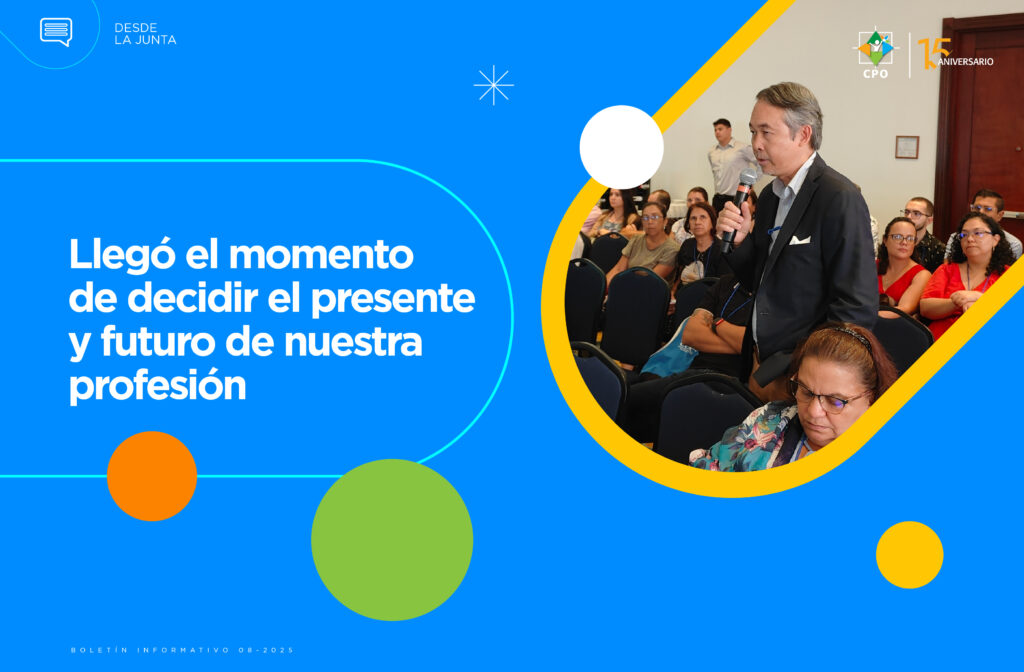 DESDE
LA JUNTA

CPO

15 ANIVERSARIO

Llegó el momento de decidir el presente y futuro de nuestra profesión

BOLETÍN INFORMATIVO 08-2025